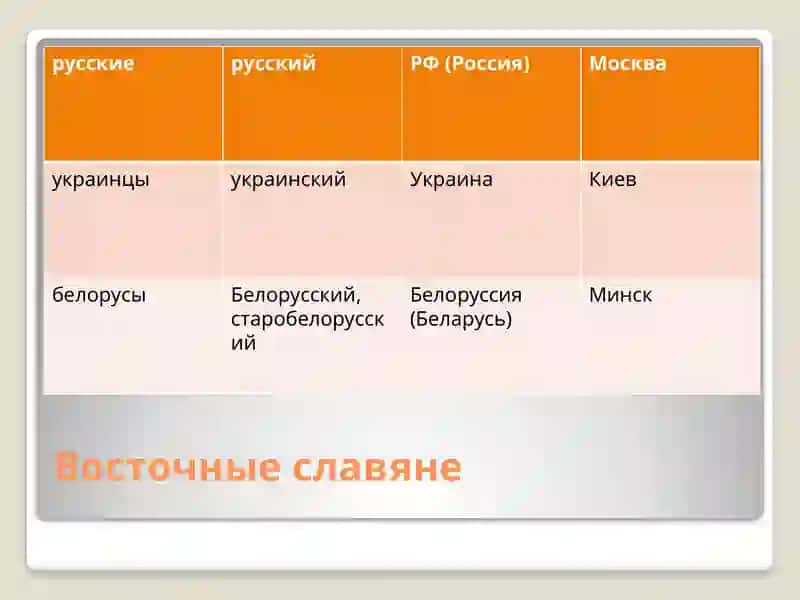 | русские | русский | РФ (Россия) | Москва |
|---|---|---|---|
| украинцы | украинский | Украина | Киев |
| белорусы | Белорусский, старобелорусский | Белоруссия (Беларусь) | Минск |

Восточные славяне